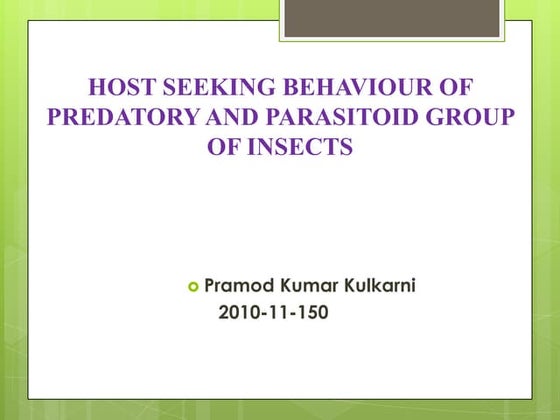 HOST SEEKING BEHAVIOUR OF PREDATORY AND PARASITOID GROUP OF INSECTS

Pramod Kumar Kulkarni
2010-11-150